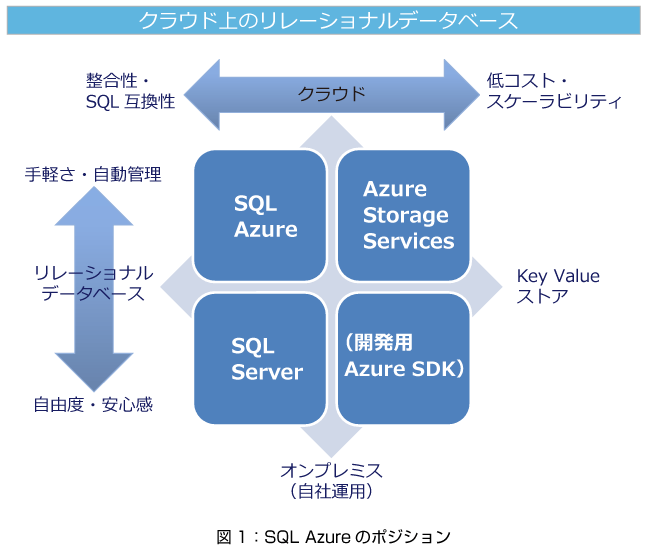 クラウド上のリレーショナルデータベース

整合性・
SQL 互換性

クラウド

低コスト・
スケーラビリティ

手軽さ・自動管理

SQL
Azure

Azure
Storage
Services

リレーショナル
データベース

Key Value
ストア

SQL
Server

（開発用
Azure SDK）

自由度・安心感

オンプレミス
（自社運用）

図 1：SQL Azure のポジション